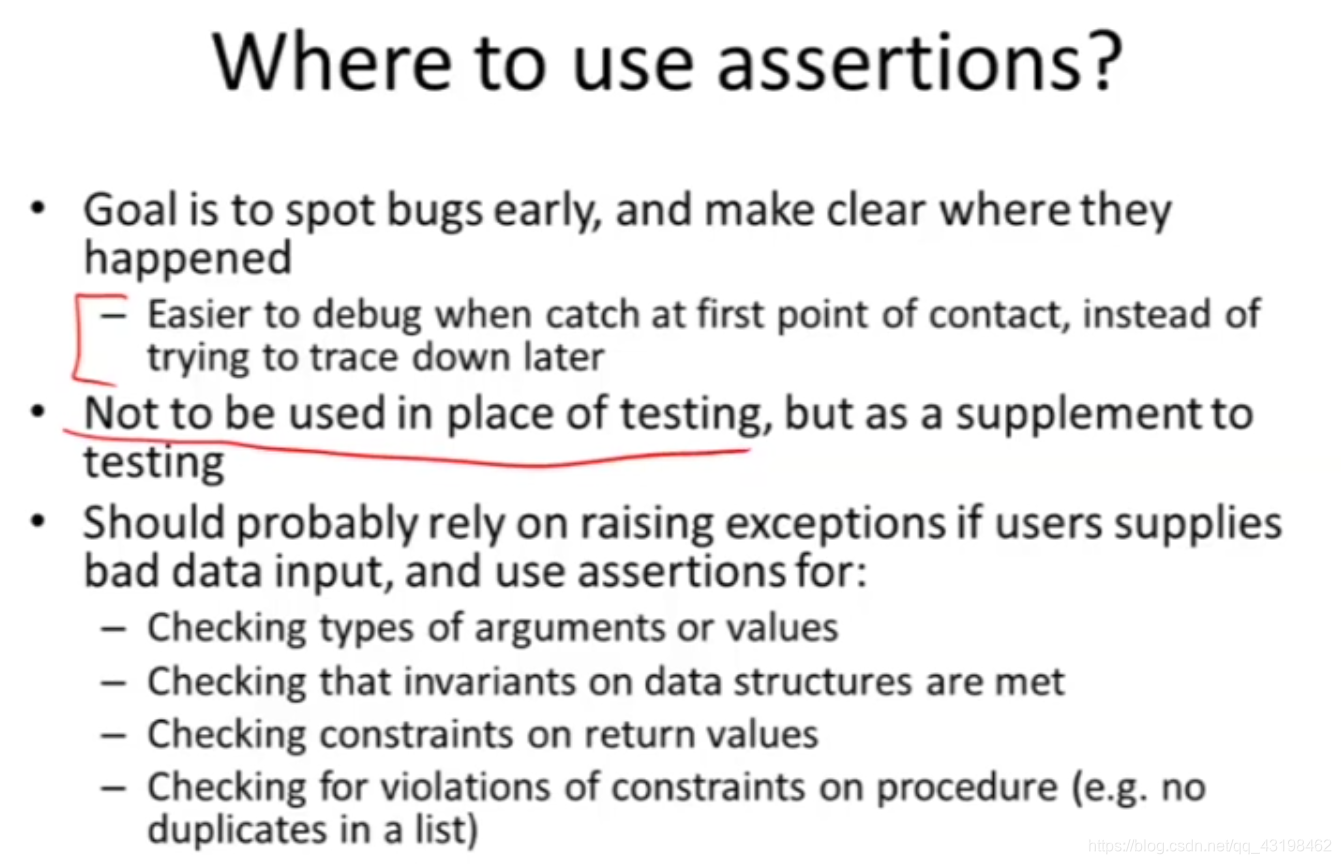 Where to use assertions?

• Goal is to spot bugs early, and make clear where they happened
– Easier to debug when catch at first point of contact, instead of trying to trace down later
• Not to be used in place of testing, but as a supplement to testing
• Should probably rely on raising exceptions if users supplies bad data input, and use assertions for:
– Checking types of arguments or values
– Checking that invariants on data structures are met
– Checking constraints on return values
– Checking for violations of constraints on procedure (e.g. no duplicates in a list)

https://blog.csdn.net/qq_43198462